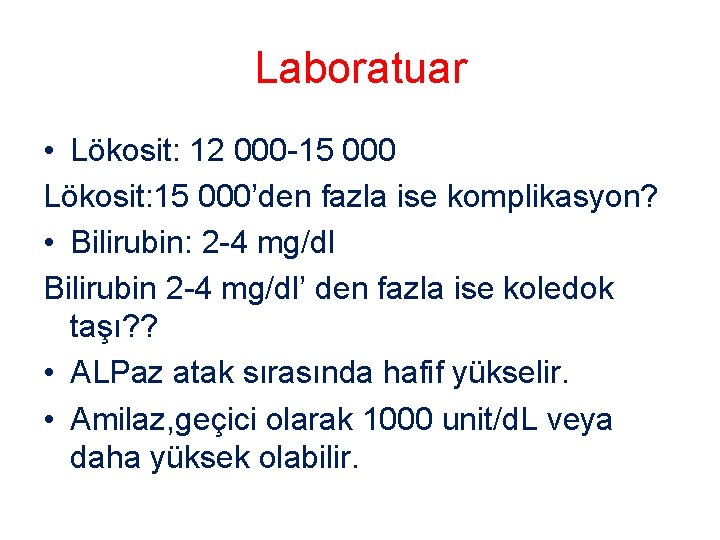 Laboratuar

• Lökosit: 12 000-15 000

Lökosit:15 000'den fazla ise komplikasyon?

• Bilirubin: 2-4 mg/dl

Bilirubin 2-4 mg/dl' den fazla ise koledok taşı??

• ALPaz atak sırasında hafif yükselir.

• Amilaz,geçici olarak 1000 unit/dL veya daha yüksek olabilir.